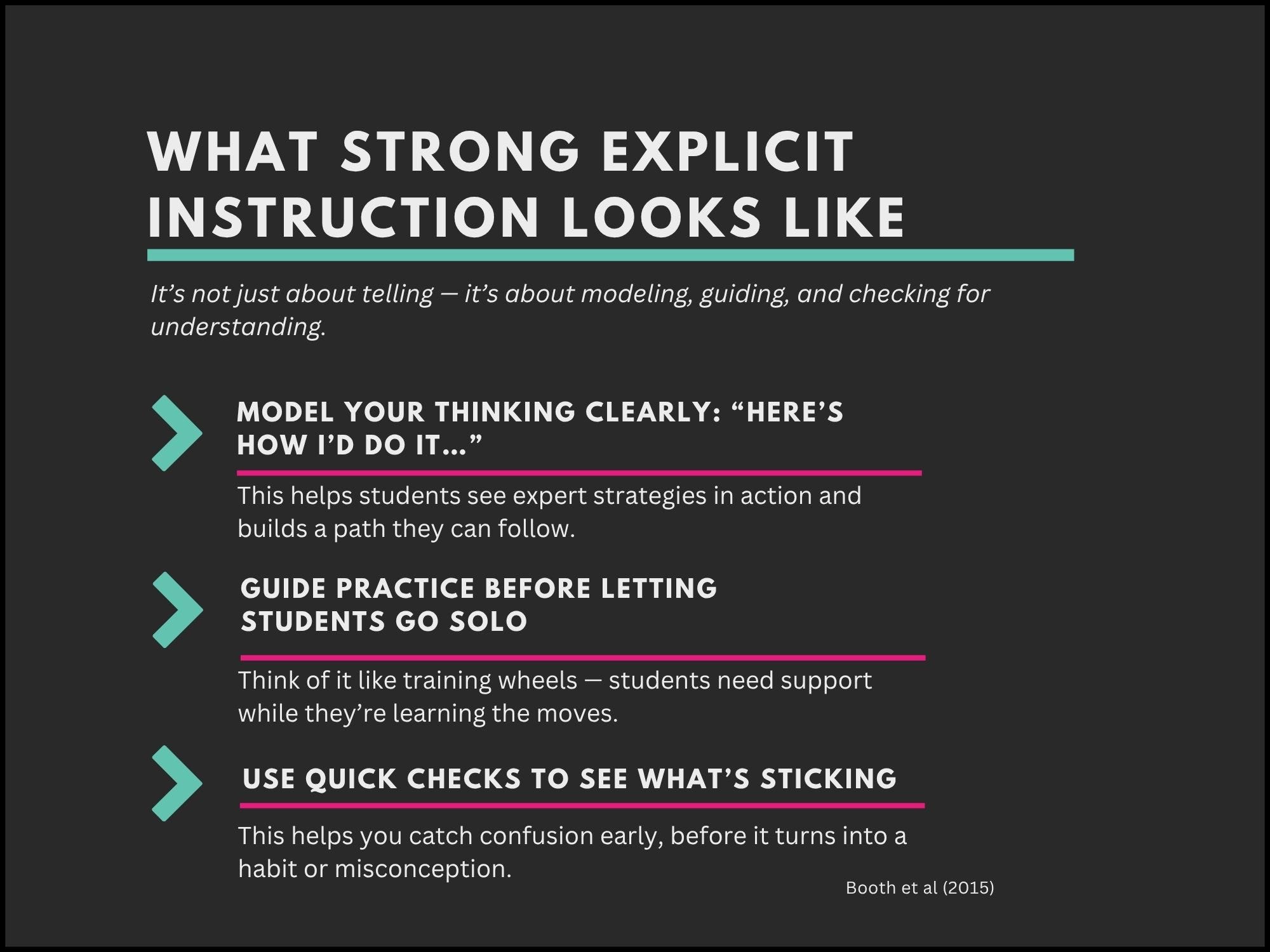 WHAT STRONG EXPLICIT INSTRUCTION LOOKS LIKE

It’s not just about telling — it’s about modeling, guiding, and checking for understanding.

MODEL YOUR THINKING CLEARLY: “HERE’S HOW I’D DO IT…”

This helps students see expert strategies in action and builds a path they can follow.

GUIDE PRACTICE BEFORE LETTING STUDENTS GO SOLO

Think of it like training wheels — students need support while they’re learning the moves.

USE QUICK CHECKS TO SEE WHAT’S STICKING

This helps you catch confusion early, before it turns into a habit or misconception.

Booth et al (2015)